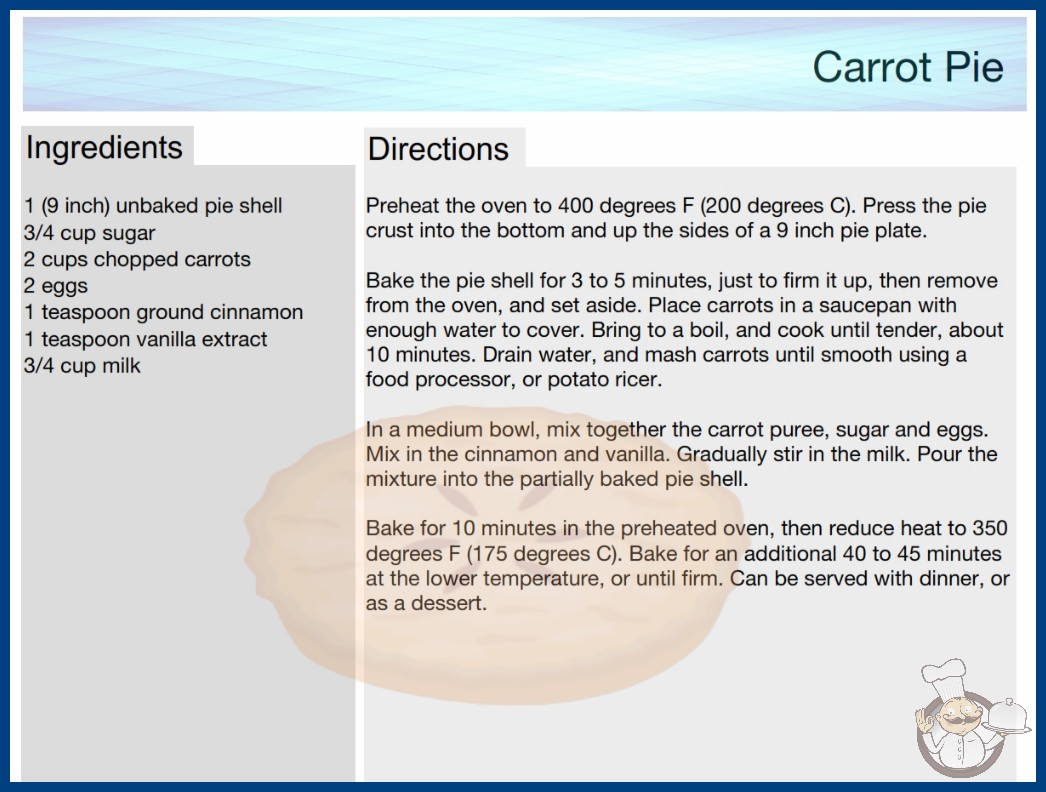 Carrot Pie

Ingredients

1 (9 inch) unbaked pie shell
3/4 cup sugar
2 cups chopped carrots
2 eggs
1 teaspoon ground cinnamon
1 teaspoon vanilla extract
3/4 cup milk

Directions

Preheat the oven to 400 degrees F (200 degrees C). Press the pie crust into the bottom and up the sides of a 9 inch pie plate.

Bake the pie shell for 3 to 5 minutes, just to firm it up, then remove from the oven, and set aside. Place carrots in a saucepan with enough water to cover. Bring to a boil, and cook until tender, about 10 minutes. Drain water, and mash carrots until smooth using a food processor, or potato ricer.

In a medium bowl, mix together the carrot puree, sugar and eggs. Mix in the cinnamon and vanilla. Gradually stir in the milk. Pour the mixture into the partially baked pie shell.

Bake for 10 minutes in the preheated oven, then reduce heat to 350 degrees F (175 degrees C). Bake for an additional 40 to 45 minutes at the lower temperature, or until firm. Can be served with dinner, or as a dessert.